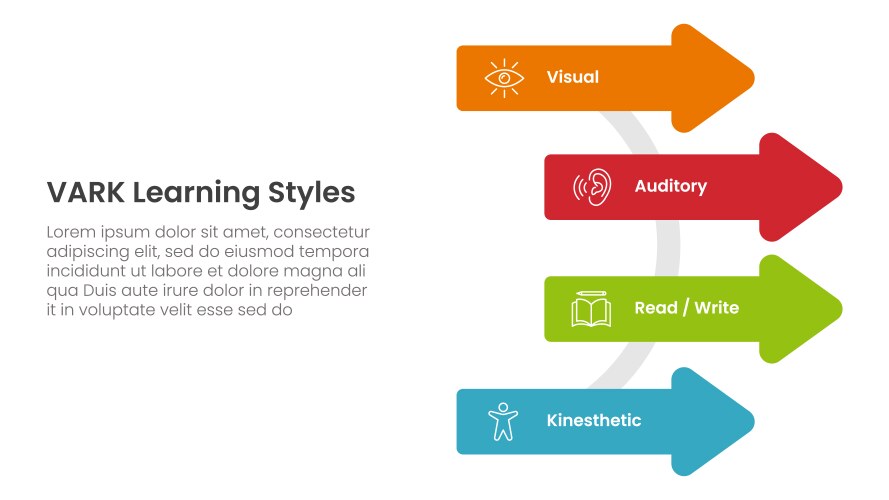 VARK Learning Styles

Lorem ipsum dolor sit amet, consectetur adipiscing elit, sed do eiusmod tempora incididunt ut labore et dolore magna ali qua Duis aute irure dolor in reprehender it in voluptate velit esse sed do

Visual

Auditory

Read / Write

Kinesthetic